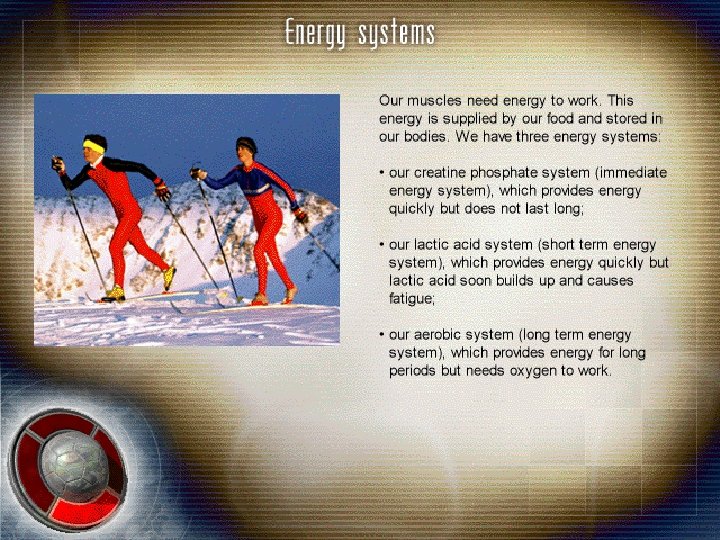 Energy systems

Our muscles need energy to work. This energy is supplied by our food and stored in our bodies. We have three energy systems:

• our creatine phosphate system (immediate energy system), which provides energy quickly but does not last long;

• our lactic acid system (short term energy system), which provides energy quickly but lactic acid soon builds up and causes fatigue;

• our aerobic system (long term energy system), which provides energy for long periods but needs oxygen to work.